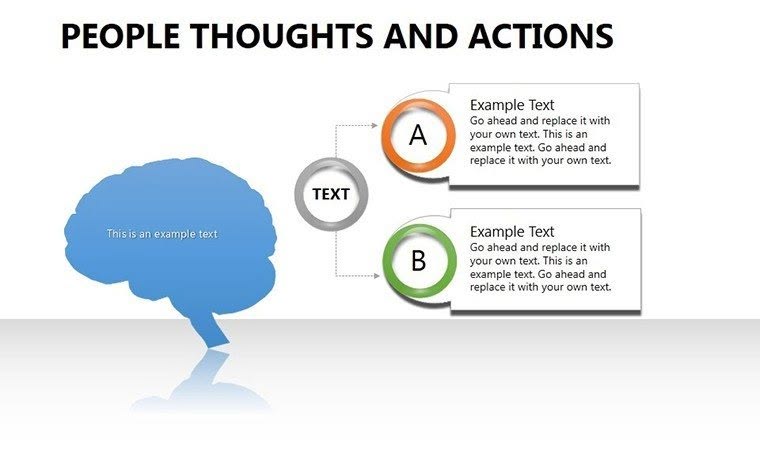 PEOPLE THOUGHTS AND ACTIONS

This is an example text

TEXT

A

Example Text
Go ahead and replace it with your own text. This is an example text. Go ahead and replace it with your own text.

B

Example Text
Go ahead and replace it with your own text. This is an example text. Go ahead and replace it with your own text.